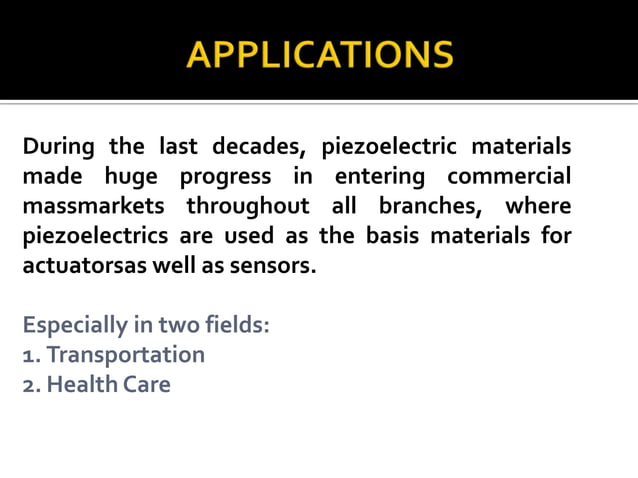 APPLICATIONS

During the last decades, piezoelectric materials made huge progress in entering commercial massmarkets throughout all branches, where piezoelectrics are used as the basis materials for actuatorsas well as sensors.

Especially in two fields:
1. Transportation
2. Health Care